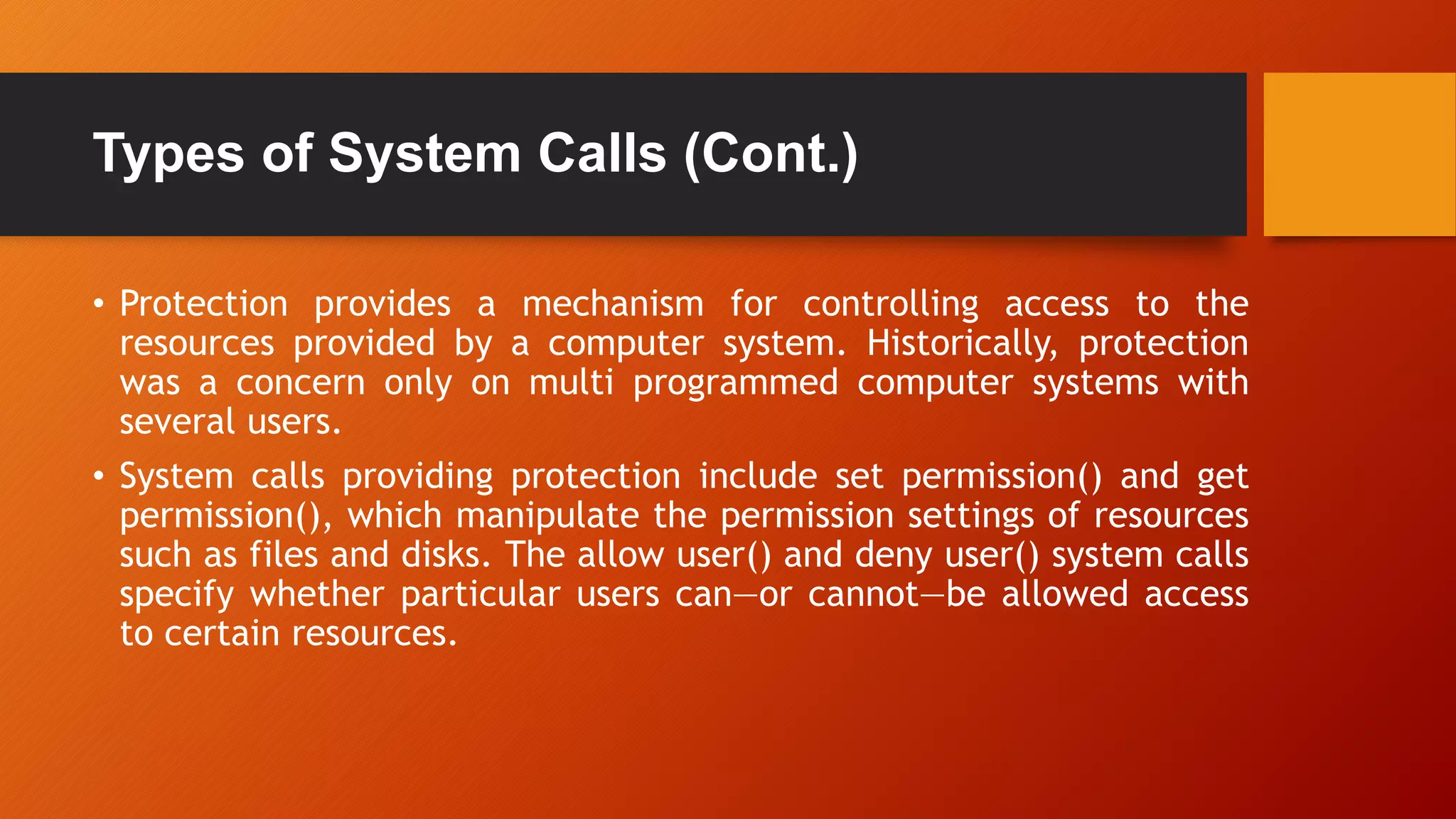 Types of System Calls (Cont.)

• Protection provides a mechanism for controlling access to the resources provided by a computer system. Historically, protection was a concern only on multi programmed computer systems with several users.

• System calls providing protection include set permission() and get permission(), which manipulate the permission settings of resources such as files and disks. The allow user() and deny user() system calls specify whether particular users can—or cannot—be allowed access to certain resources.